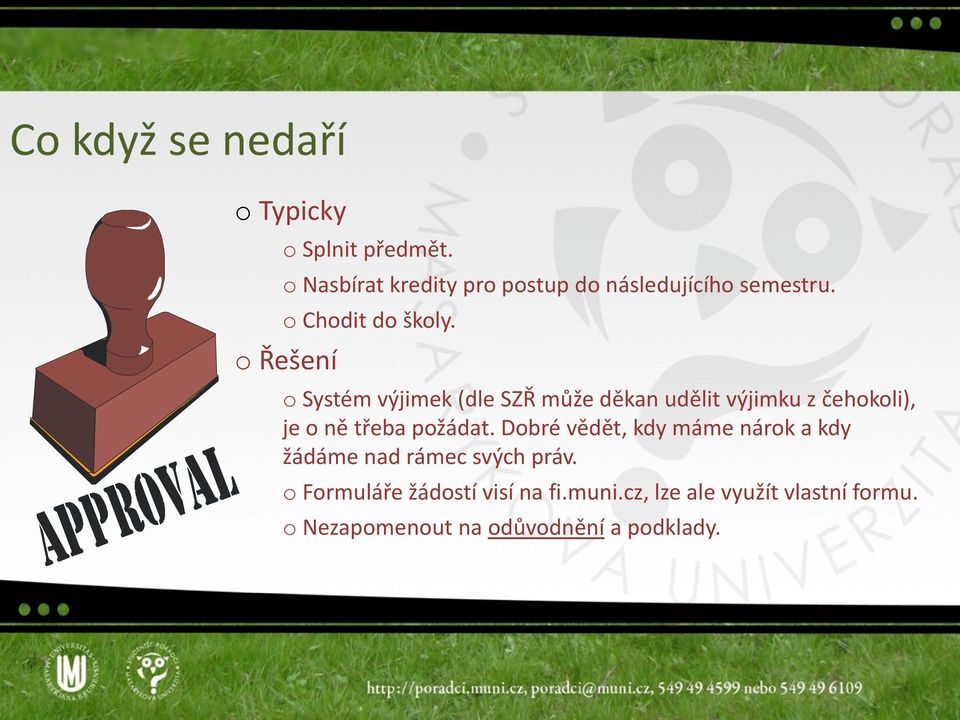 Co když se nedaří

APPROVAL

o Typicky

o Splnit předmět.

o Nasbírat kredity pro postup do následujícího semestru.

o Chodit do školy.

o Řešení

o Systém výjimek (dle SZŘ může děkan udělit výjimku z čehokoli), je o ně třeba požádat. Dobré vědět, kdy máme nárok a kdy žádáme nad rámec svých práv.

o Formuláře žádostí visí na fi.muni.cz, lze ale využít vlastní formu.

o Nezapomenout na odůvodnění a podklady.

MASARYKOVA UNIVERZITA

http://poradci.muni.cz, poradci@muni.cz, 549 49 4599 nebo 549 49 6109